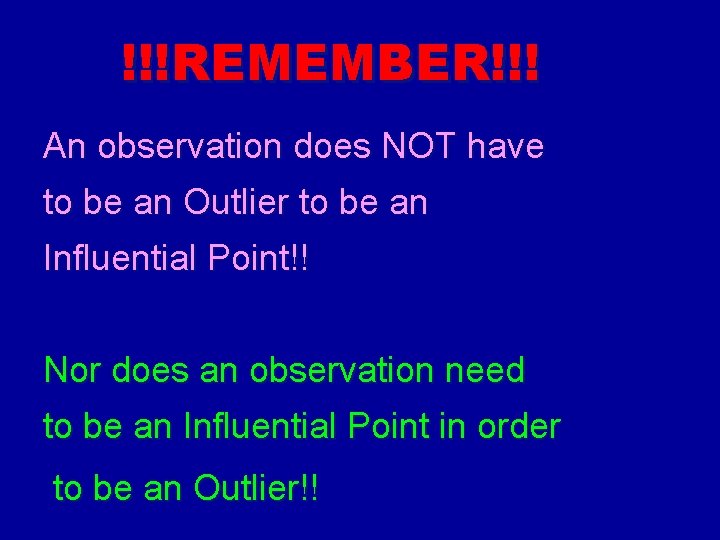 !!!REMEMBER!!!

An observation does NOT have to be an Outlier to be an Influential Point!!

Nor does an observation need to be an Influential Point in order to be an Outlier!!